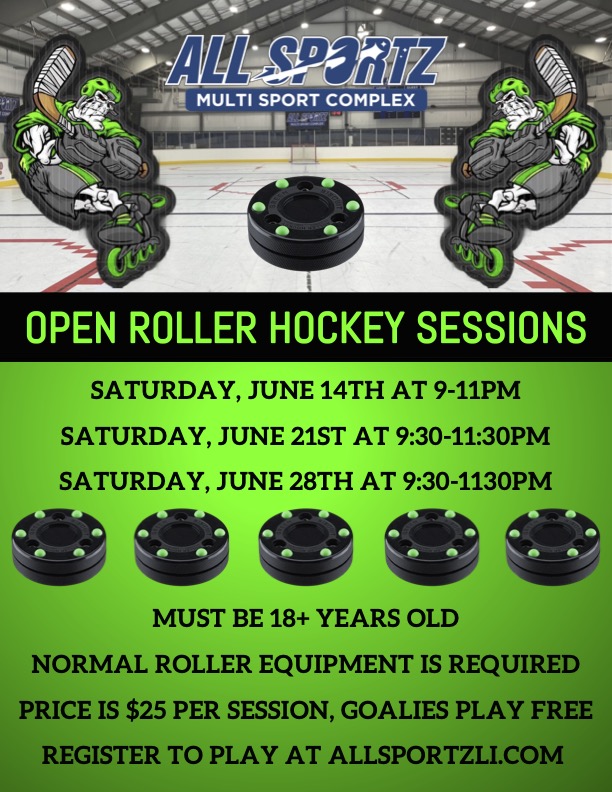 ALL SPORTZ
MULTI SPORT COMPLEX

OPEN ROLLER HOCKEY SESSIONS

SATURDAY, JUNE 14TH AT 9-11PM

SATURDAY, JUNE 21ST AT 9:30-11:30PM

SATURDAY, JUNE 28TH AT 9:30-1130PM

MUST BE 18+ YEARS OLD

NORMAL ROLLER EQUIPMENT IS REQUIRED

PRICE IS $25 PER SESSION, GOALIES PLAY FREE

REGISTER TO PLAY AT ALLSPORTZLI.COM